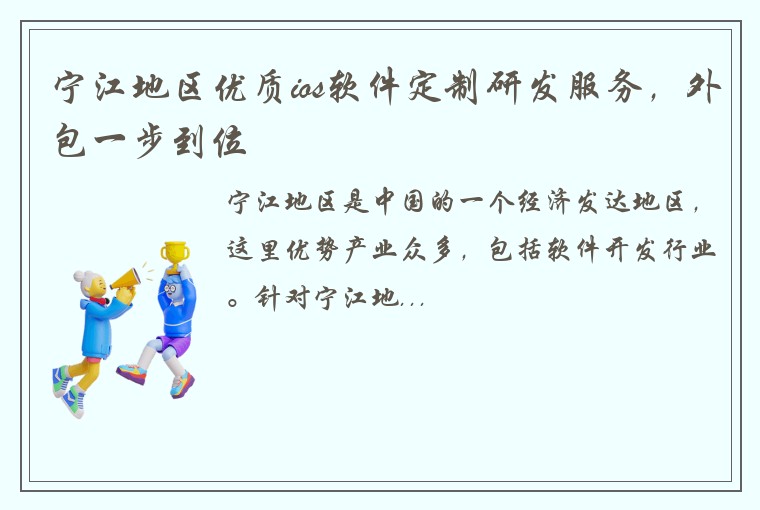 宁江地区优质ios软件定制研发服务，外包一步到位

宁江地区是中国的一个经济发达地区，这里优势产业众多，包括软件开发行业。针对宁江地...